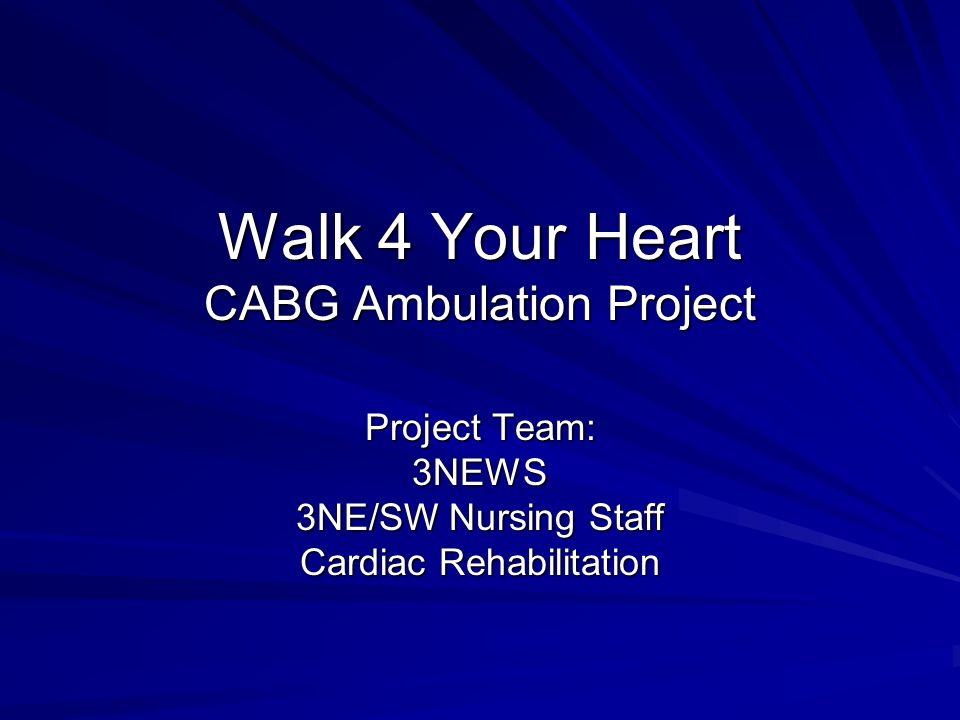 Walk 4 Your Heart
CABG Ambulation Project

Project Team:
3NEWS
3NE/SW Nursing Staff
Cardiac Rehabilitation